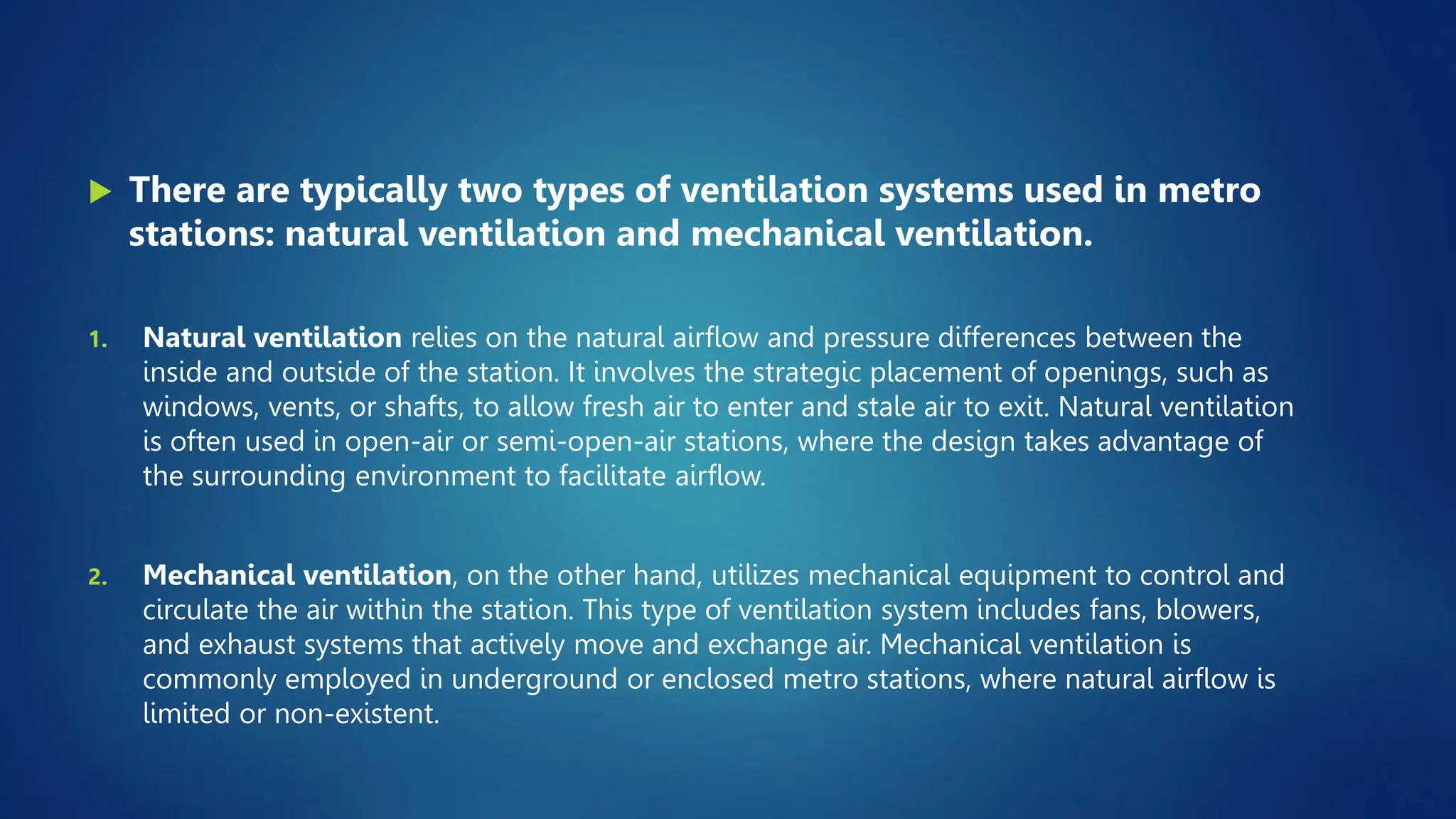 There are typically two types of ventilation systems used in metro stations: natural ventilation and mechanical ventilation.

1. Natural ventilation relies on the natural airflow and pressure differences between the inside and outside of the station. It involves the strategic placement of openings, such as windows, vents, or shafts, to allow fresh air to enter and stale air to exit. Natural ventilation is often used in open-air or semi-open-air stations, where the design takes advantage of the surrounding environment to facilitate airflow.

2. Mechanical ventilation, on the other hand, utilizes mechanical equipment to control and circulate the air within the station. This type of ventilation system includes fans, blowers, and exhaust systems that actively move and exchange air. Mechanical ventilation is commonly employed in underground or enclosed metro stations, where natural airflow is limited or non-existent.